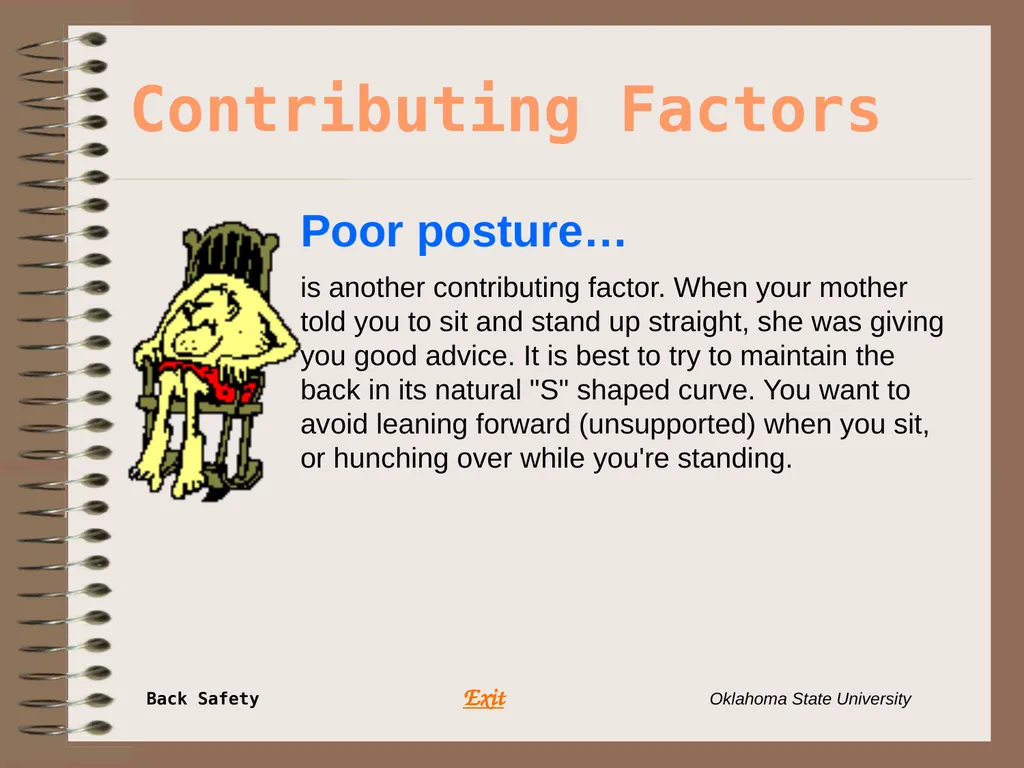 Contributing Factors

Poor posture…

is another contributing factor. When your mother told you to sit and stand up straight, she was giving you good advice. It is best to try to maintain the back in its natural "S" shaped curve. You want to avoid leaning forward (unsupported) when you sit, or hunching over while you're standing.

Back Safety

Exit

Oklahoma State University